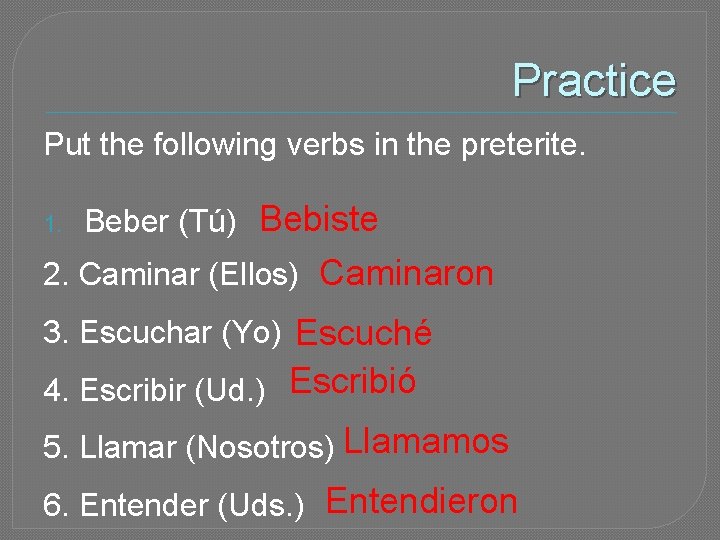 Practice

Put the following verbs in the preterite.

1. Beber (Tú) Bebiste

2. Caminar (Ellos) Caminaron

3. Escuchar (Yo) Escuché

4. Escribir (Ud.) Escribió

5. Llamar (Nosotros) Llamamos

6. Entender (Uds.) Entendieron